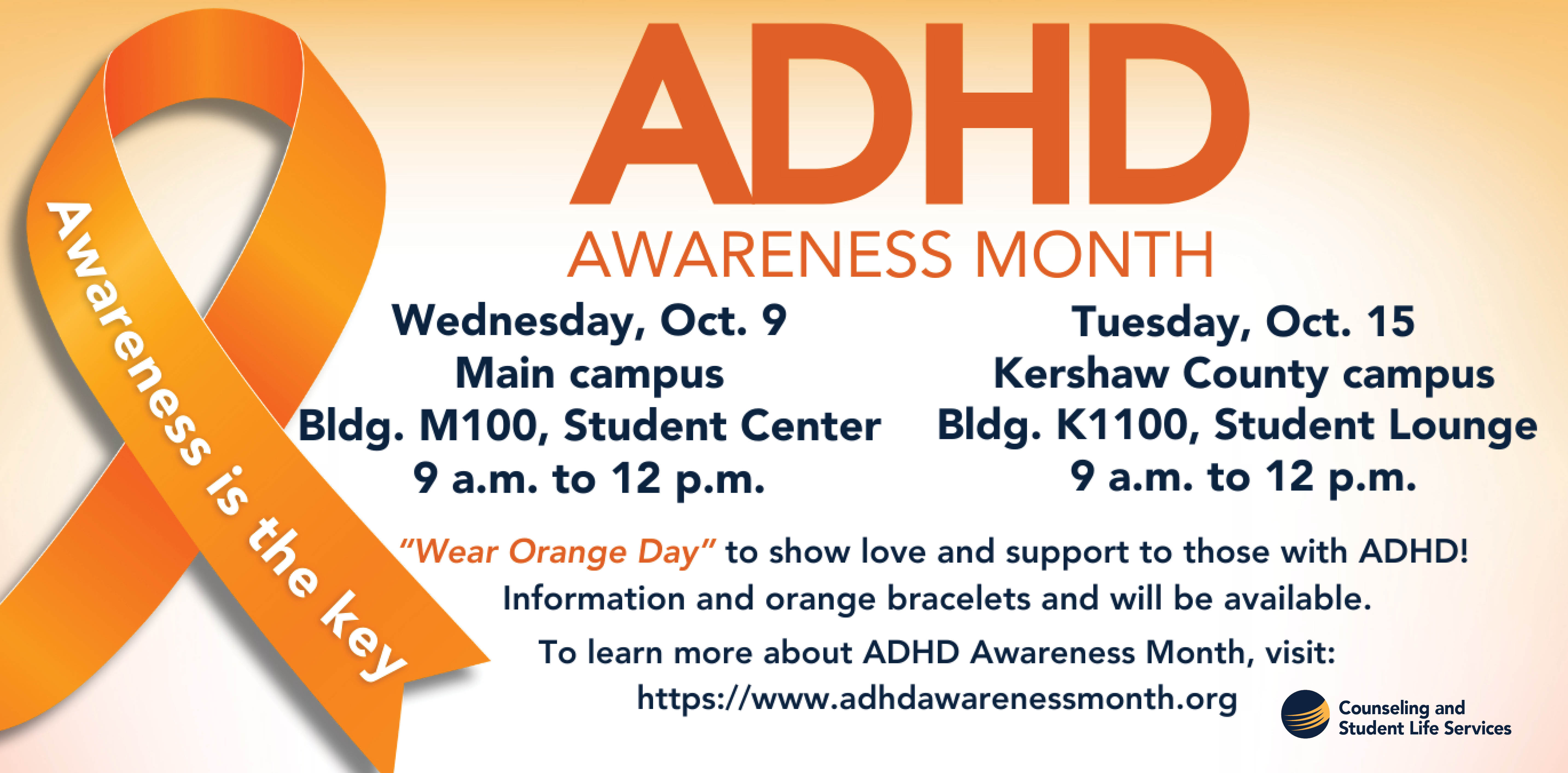 Awareness is the key

ADHD
AWARENESS MONTH

Wednesday, Oct. 9
Main campus
Bldg. M100, Student Center
9 a.m. to 12 p.m.

Tuesday, Oct. 15
Kershaw County campus
Bldg. K1100, Student Lounge
9 a.m. to 12 p.m.

"Wear Orange Day" to show love and support to those with ADHD!
Information and orange bracelets and will be available.

To learn more about ADHD Awareness Month, visit:
https://www.adhdawarenessmonth.org

Counseling and Student Life Services